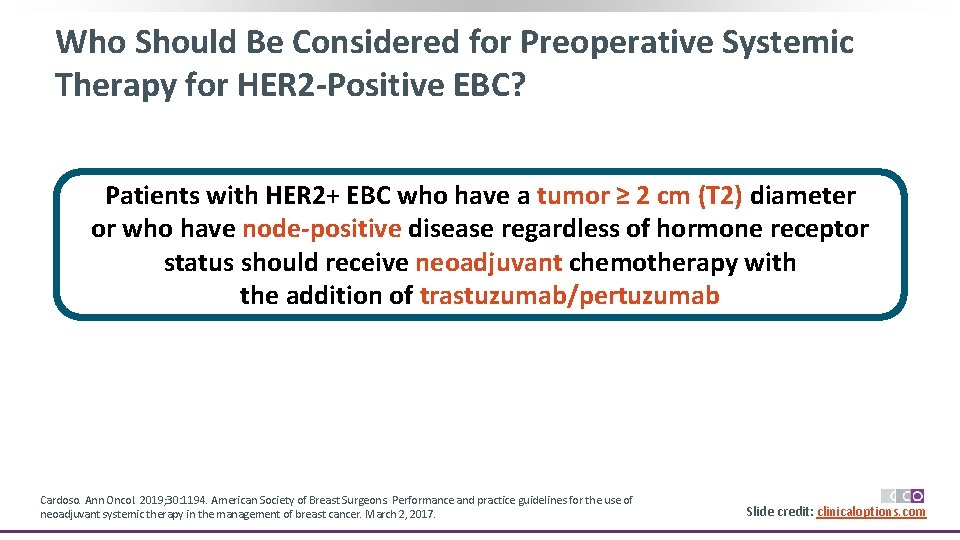 Who Should Be Considered for Preoperative Systemic Therapy for HER2-Positive EBC?

Patients with HER2+ EBC who have a tumor ≥ 2 cm (T2) diameter or who have node-positive disease regardless of hormone receptor status should receive neoadjuvant chemotherapy with the addition of trastuzumab/pertuzumab

Cardoso. Ann Oncol. 2019;30:1194. American Society of Breast Surgeons. Performance and practice guidelines for the use of neoadjuvant systemic therapy in the management of breast cancer. March 2, 2017.

CCO

Slide credit: clinicaloptions.com